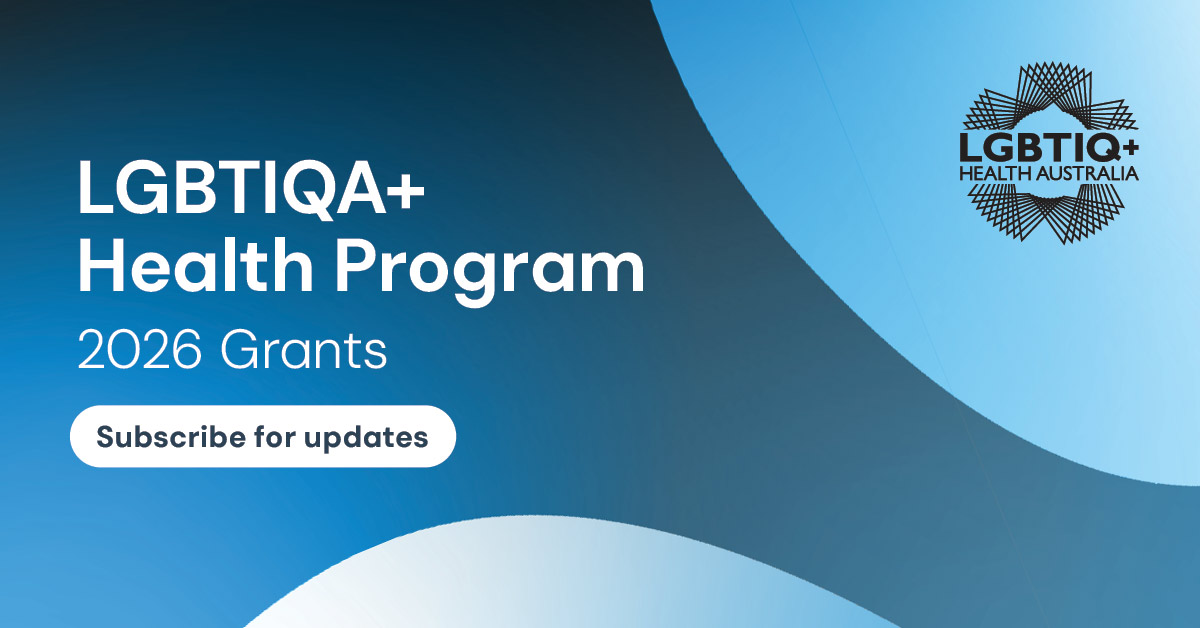 LGBTIQA+
Health Program
2026 Grants

Subscribe for updates

LGBTIQ+
HEALTH AUSTRALIA